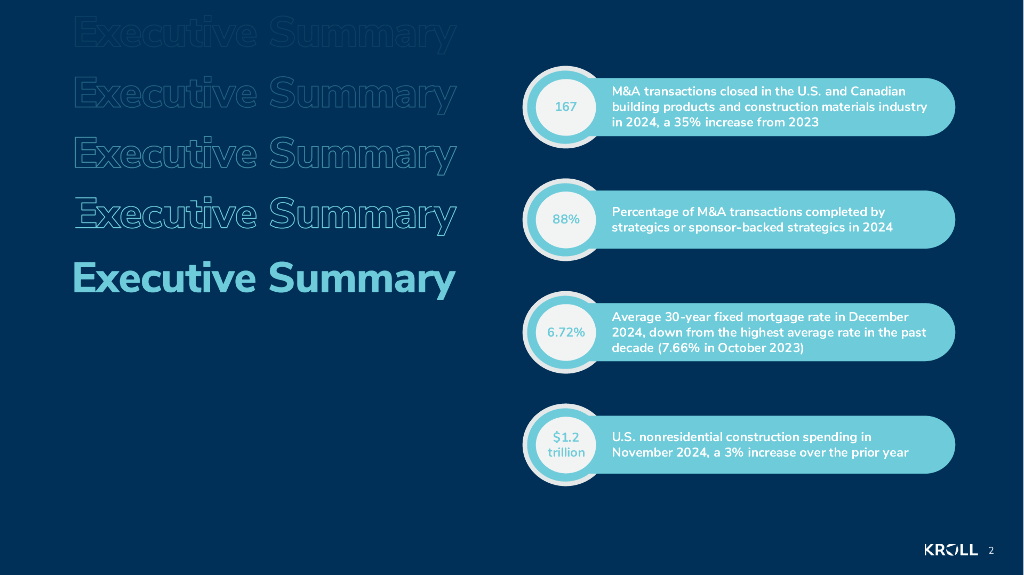 Executive Summary

Executive Summary

Executive Summary

Executive Summary

Executive Summary

167

M&A transactions closed in the U.S. and Canadian building products and construction materials industry in 2024, a 35% increase from 2023

88%

Percentage of M&A transactions completed by strategics or sponsor-backed strategics in 2024

6.72%

Average 30-year fixed mortgage rate in December 2024, down from the highest average rate in the past decade (7.66% in October 2023)

$1.2 trillion

U.S. nonresidential construction spending in November 2024, a 3% increase over the prior year

KROLL 2